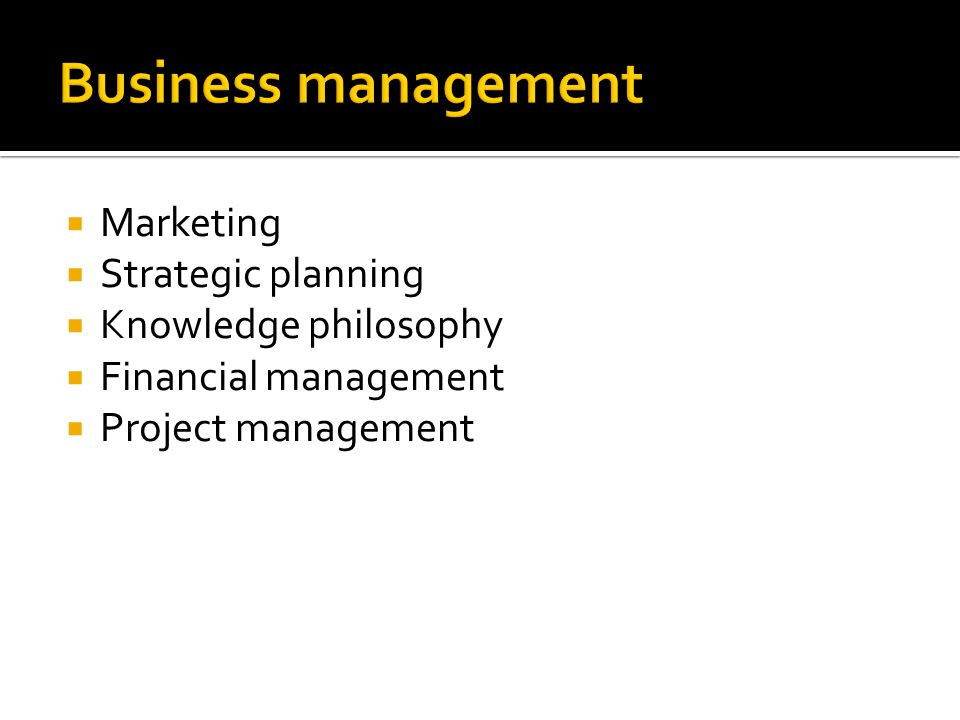 Business management

- Marketing
- Strategic planning
- Knowledge philosophy
- Financial management
- Project management